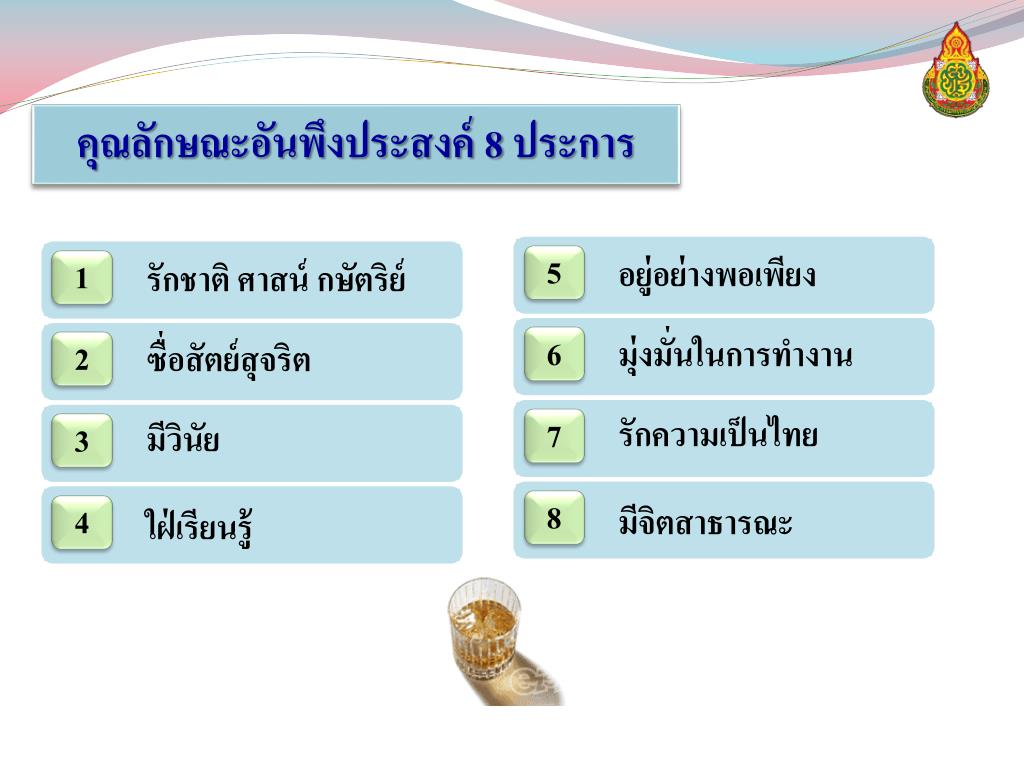 คุณลักษณะอันพึงประสงค์ 8 ประการ

1 รักชาติ ศาสน์ กษัตริย์

2 ซื่อสัตย์สุจริต

3 มีวินัย

4 ใฝ่เรียนรู้

5 อยู่อย่างพอเพียง

6 มุ่งมั่นในการทำงาน

7 รักความเป็นไทย

8 มีจิตสาธารณะ